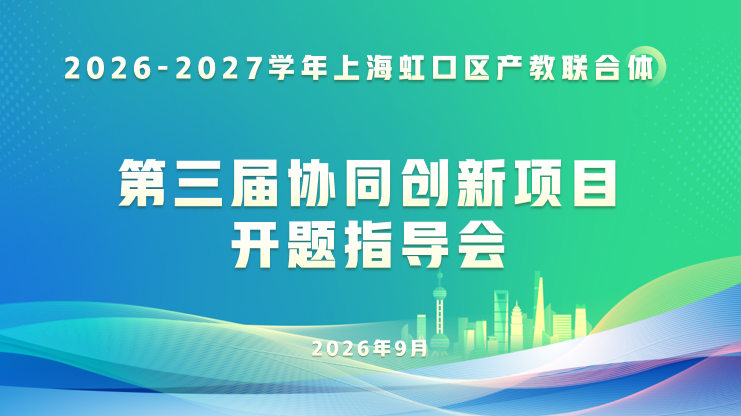 2026-2027学年上海虹口区产教联合体

第三届协同创新项目
开题指导会

2026年9月